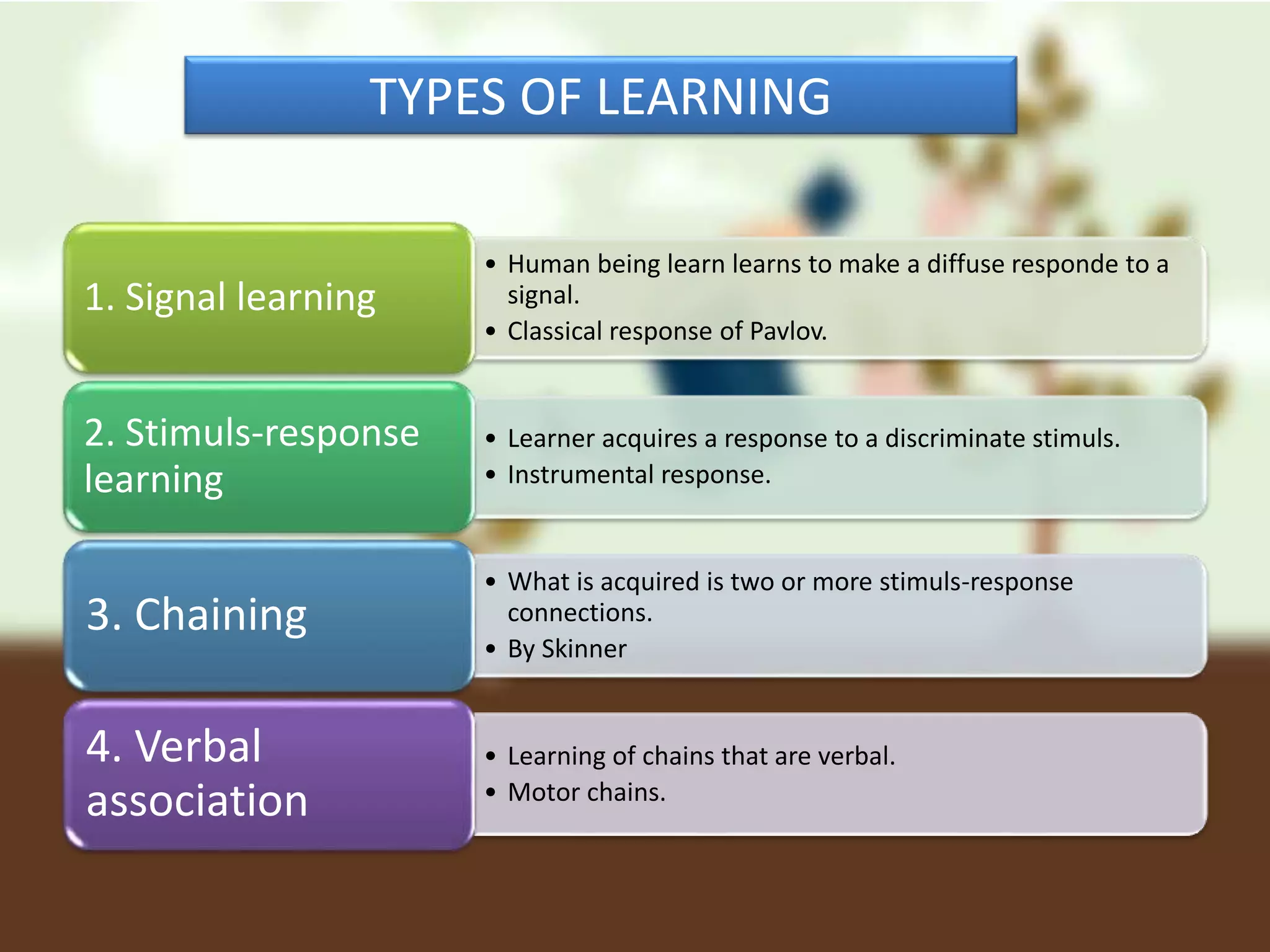 TYPES OF LEARNING

1. Signal learning

• Human being learn learns to make a diffuse responde to a signal.
• Classical response of Pavlov.

2. Stimuls-response learning

• Learner acquires a response to a discriminate stimuls.
• Instrumental response.

3. Chaining

• What is acquired is two or more stimuls-response connections.
• By Skinner

4. Verbal association

• Learning of chains that are verbal.
• Motor chains.